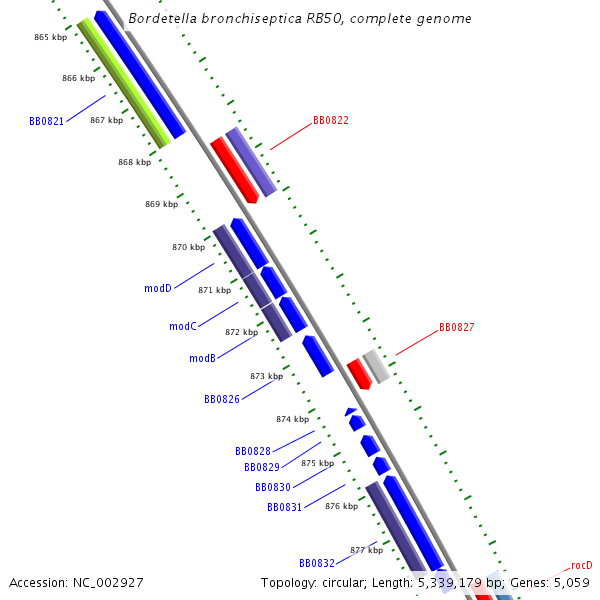 Bordetella bronchiseptica RB50, complete genome

865 kbp
866 kbp
BB0821
867 kbp
BB0822
868 kbp
869 kbp
870 kbp
modD
871 kbp
modC
872 kbp
BB0827
modB
873 kbp
BB0826
874 kbp
BB0828
BB0829
875 kbp
BB0830
BB0831
876 kbp
877 kbp
BB0832
rocD

Accession: NC_002927
Topology: circular; Length: 5,339,179 bp; Genes: 5,059